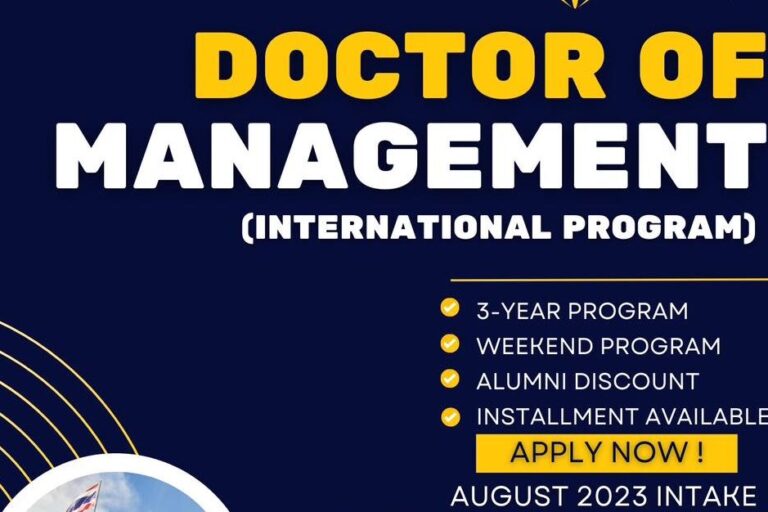 DOCTOR OF
MANAGEMENT
(INTERNATIONAL PROGRAM)

3-YEAR PROGRAM
WEEKEND PROGRAM
ALUMNI DISCOUNT
INSTALLMENT AVAILABLE

APPLY NOW !

AUGUST 2023 INTAKE